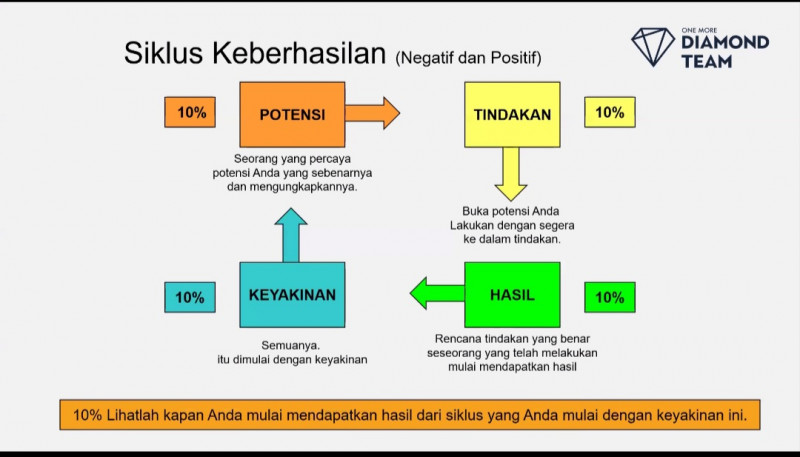 Siklus Keberhasilan (Negatif dan Positif)

ONE MORE
DIAMOND
TEAM

10%

POTENSI

TINDAKAN

10%

Seorang yang percaya potensi Anda yang sebenarnya dan mengungkapkannya.

Buka potensi Anda Lakukan dengan segera ke dalam tindakan.

10%

KEYAKINAN

HASIL

10%

Semuanya. itu dimulai dengan keyakinan

Rencana tindakan yang benar seseorang yang telah melakukan mulai mendapatkan hasil

10% Lihatlah kapan Anda mulai mendapatkan hasil dari siklus yang Anda mulai dengan keyakinan ini.